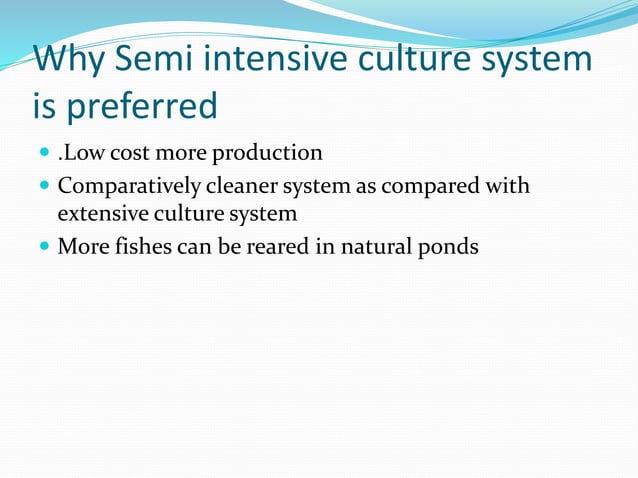 Why Semi intensive culture system is preferred

- .Low cost more production
- Comparatively cleaner system as compared with extensive culture system
- More fishes can be reared in natural ponds